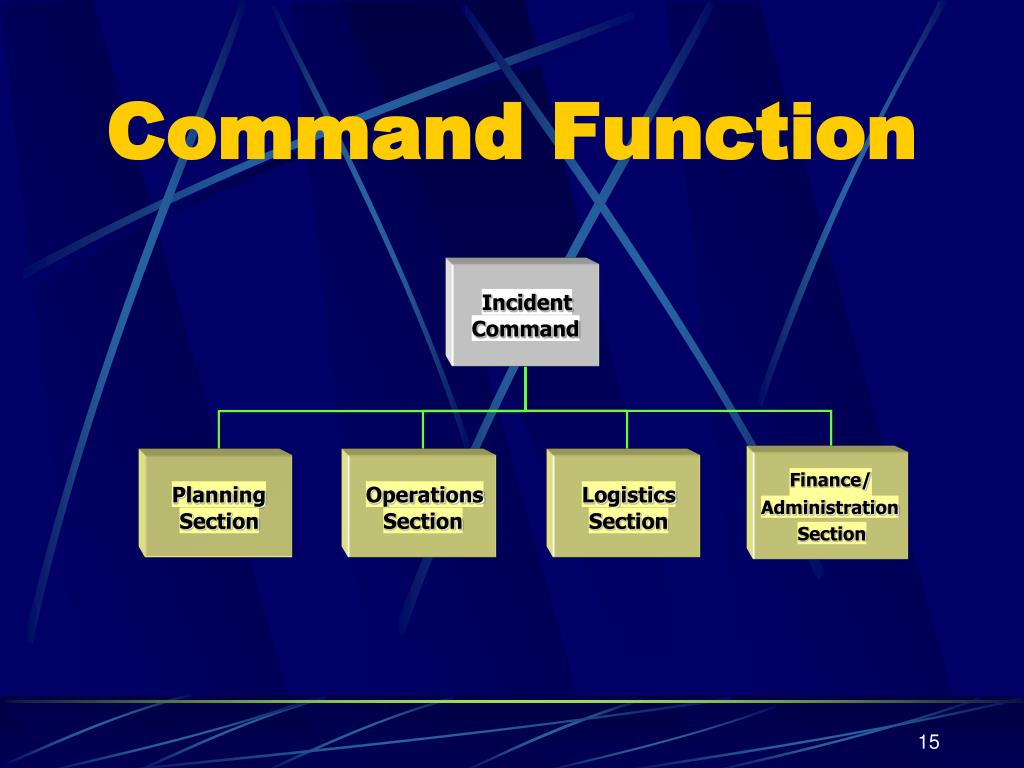 Command Function

Incident Command

Planning Section

Operations Section

Logistics Section

Finance/ Administration Section

15